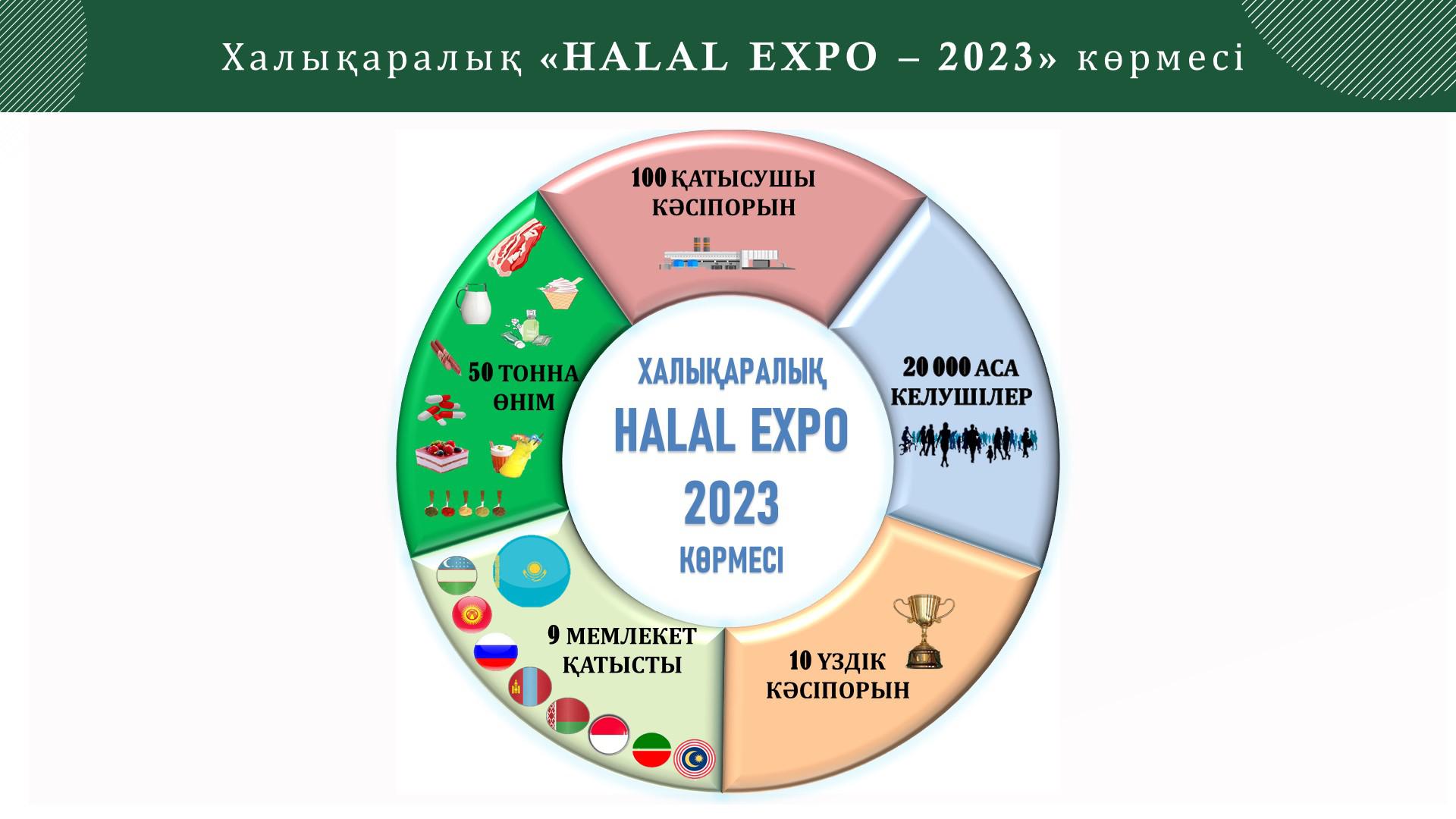 Халықаралық «HALAL EXPO – 2023» көрмесі

100 ҚАТЫСУШЫ КӘСІПОРЫН

20 000 АСА КЕЛУШІЛЕР

10 ҮЗДІК КӘСІПОРЫН

9 МЕМЛЕКЕТ ҚАТЫСТЫ

50 ТОННА ӨНІМ

ХАЛЫҚАРАЛЫҚ HALAL EXPO 2023 КӨРМЕСІ